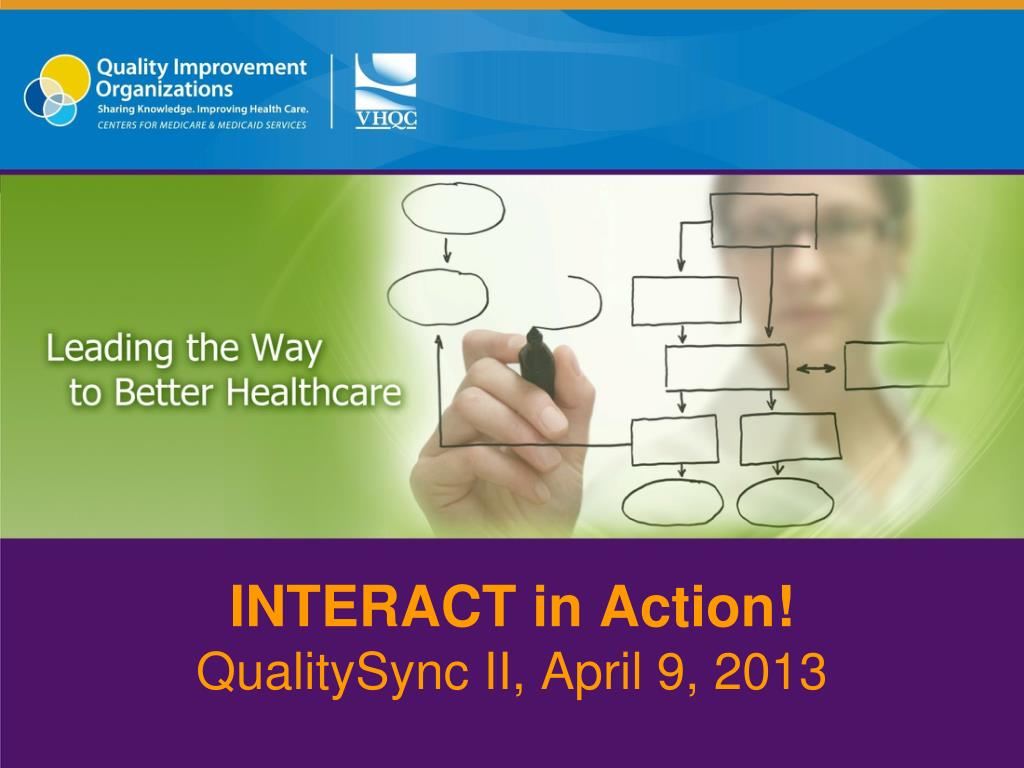 Quality Improvement Organizations
Sharing Knowledge. Improving Health Care.
CENTERS FOR MEDICARE & MEDICAID SERVICES

VHQC

Leading the Way to Better Healthcare

INTERACT in Action!
QualitySync II, April 9, 2013